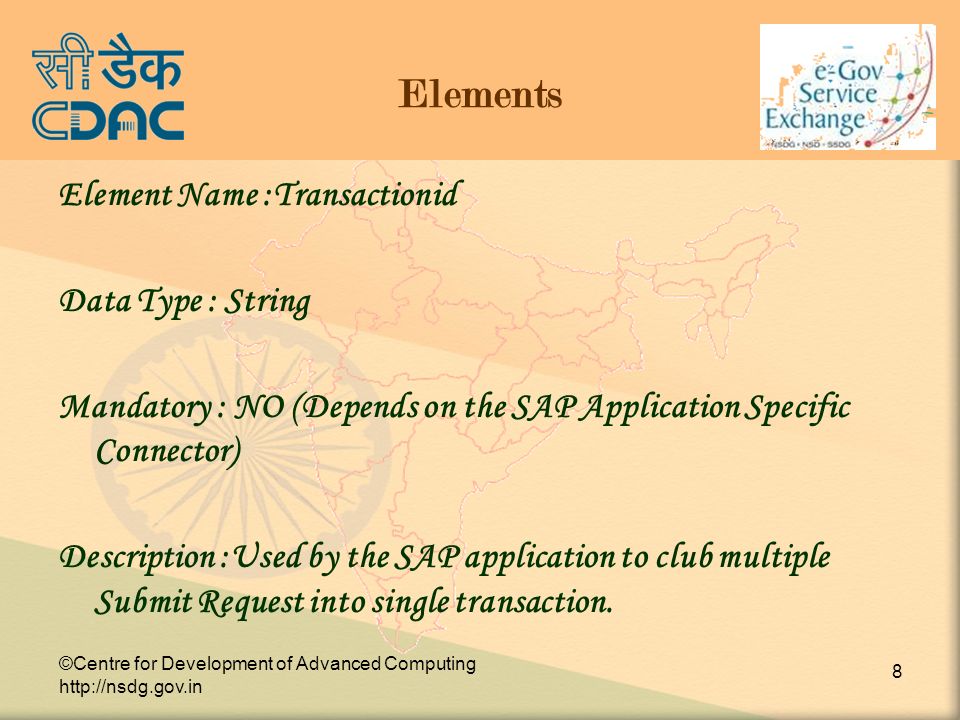 सी डैक
CDAC

Elements

e-Gov Service Exchange
NSDG • NSD • SSDG

Element Name : Transactionid

Data Type : String

Mandatory : NO (Depends on the SAP Application Specific Connector)

Description : Used by the SAP application to club multiple Submit Request into single transaction.

©Centre for Development of Advanced Computing
http://nsdg.gov.in

8